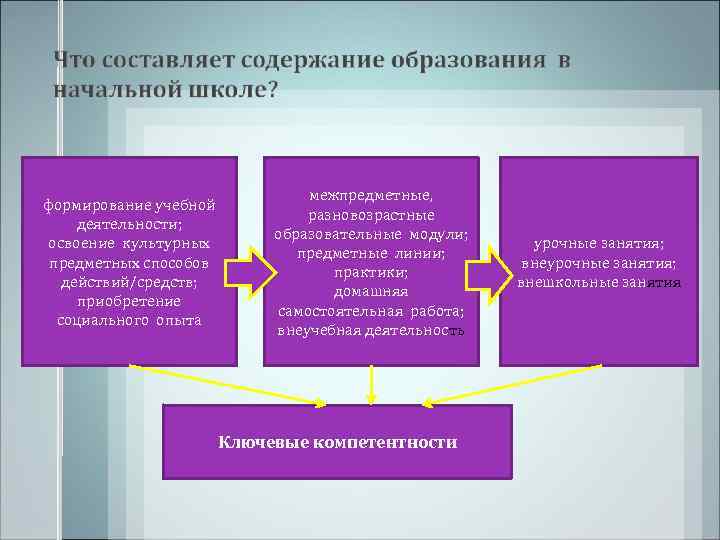 Что составляет содержание образования в начальной школе?

формирование учебной деятельности;
освоение культурных предметных способов действий/средств;
приобретение социального опыта

межпредметные, разновозрастные образовательные модули;
предметные линии;
практики;
домашняя самостоятельная работа;
внеучебная деятельность

урочные занятия;
внеурочные занятия;
внешкольные занятия

Ключевые компетентности